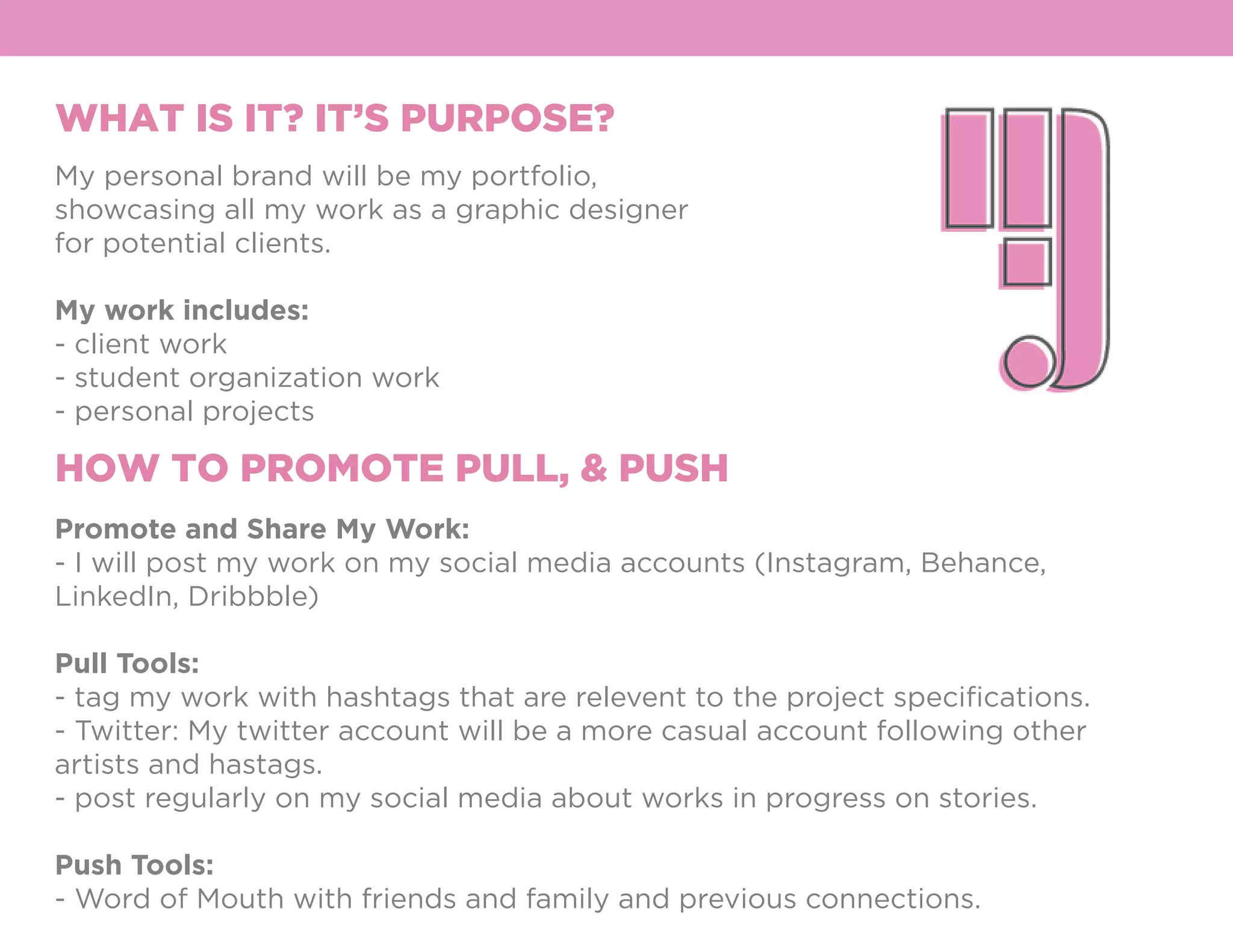 WHAT IS IT? IT'S PURPOSE?

My personal brand will be my portfolio, showcasing all my work as a graphic designer for potential clients.

My work includes:
- client work
- student organization work
- personal projects

HOW TO PROMOTE PULL, & PUSH

Promote and Share My Work:
- I will post my work on my social media accounts (Instagram, Behance, LinkedIn, Dribbble)

Pull Tools:
- tag my work with hashtags that are relevent to the project specifications.
- Twitter: My twitter account will be a more casual account following other artists and hastags.
- post regularly on my social media about works in progress on stories.

Push Tools:
- Word of Mouth with friends and family and previous connections.